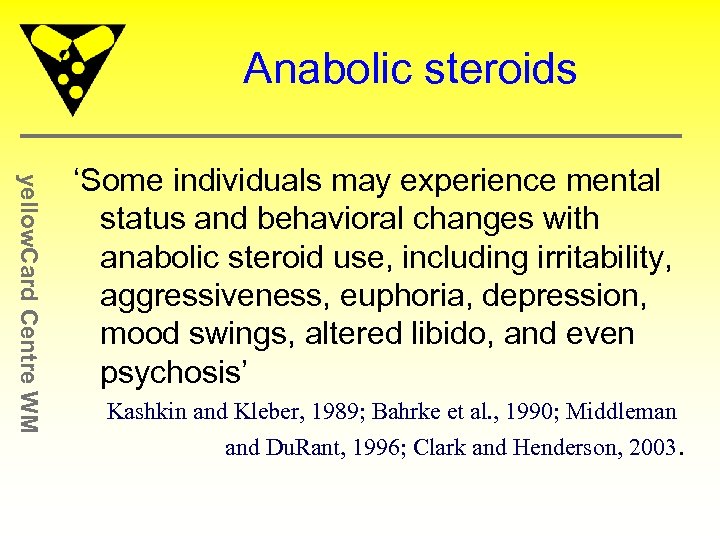 Anabolic steroids

yellowCard Centre WM

‘Some individuals may experience mental status and behavioral changes with anabolic steroid use, including irritability, aggressiveness, euphoria, depression, mood swings, altered libido, and even psychosis’

Kashkin and Kleber, 1989; Bahrke et al., 1990; Middleman and DuRant, 1996; Clark and Henderson, 2003.